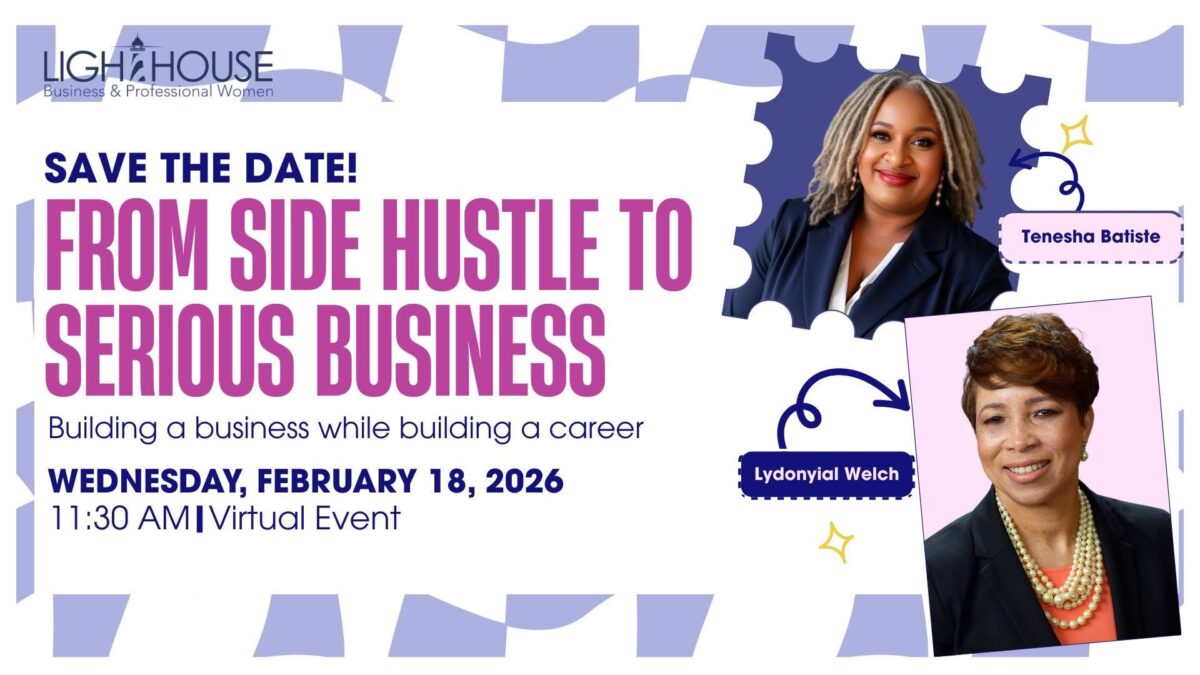 LIGHTHOUSE
Business & Professional Women

SAVE THE DATE!

FROM SIDE HUSTLE TO SERIOUS BUSINESS

Building a business while building a career

WEDNESDAY, FEBRUARY 18, 2026

11:30 AM | Virtual Event

Tenesha Batiste

Lydonyial Welch